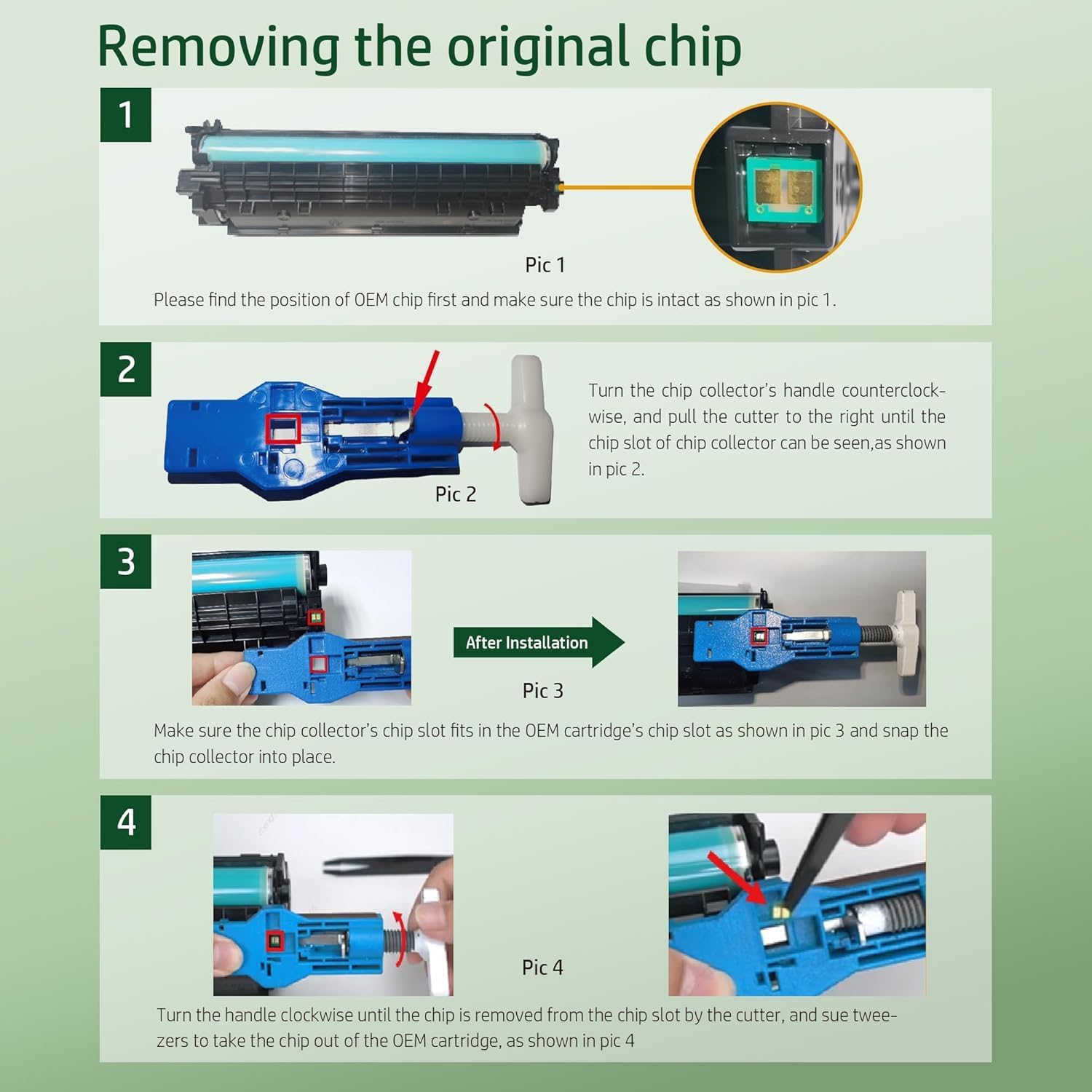 Removing the original chip

1

Pic 1

Please find the position of OEM chip first and make sure the chip is intact as shown in pic 1.

2

Pic 2

Turn the chip collector's handle counterclockwise, and pull the cutter to the right until the chip slot of chip collector can be seen,as shown in pic 2.

3

After Installation

Pic 3

Make sure the chip collector's chip slot fits in the OEM cartridge's chip slot as shown in pic 3 and snap the chip collector into place.

4

Pic 4

Turn the handle clockwise until the chip is removed from the chip slot by the cutter, and sue tweezers to take the chip out of the OEM cartridge, as shown in pic 4